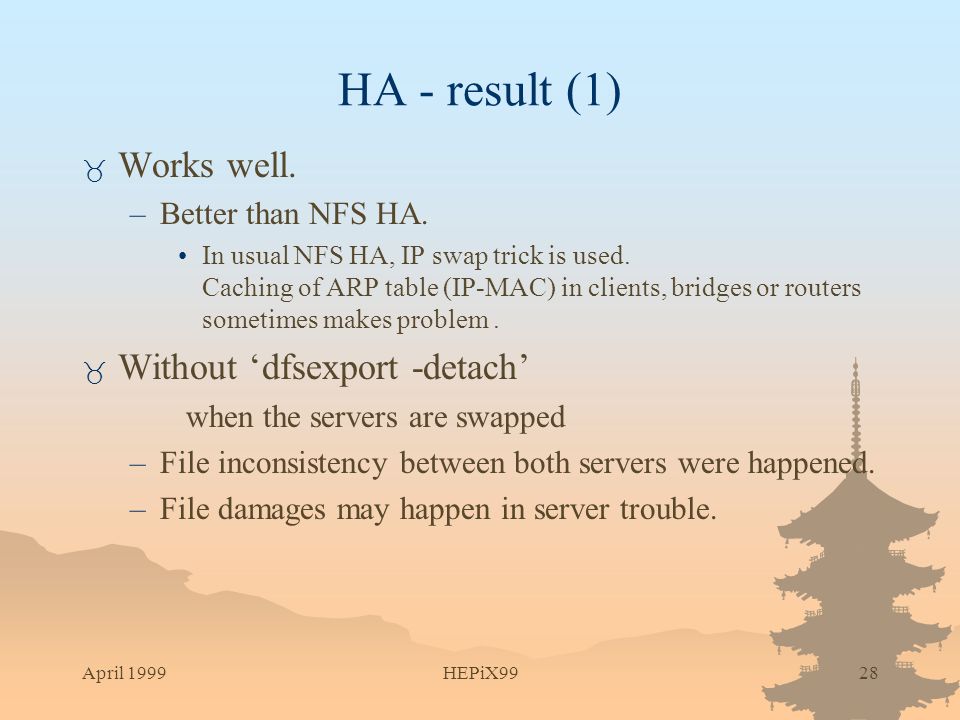 HA - result (1)

Works well.

– Better than NFS HA.

• In usual NFS HA, IP swap trick is used. Caching of ARP table (IP-MAC) in clients, bridges or routers sometimes makes problem .

Without ‘dfsexport -detach’

when the servers are swapped

– File inconsistency between both servers were happened.

– File damages may happen in server trouble.

April 1999

HEPiX99

28